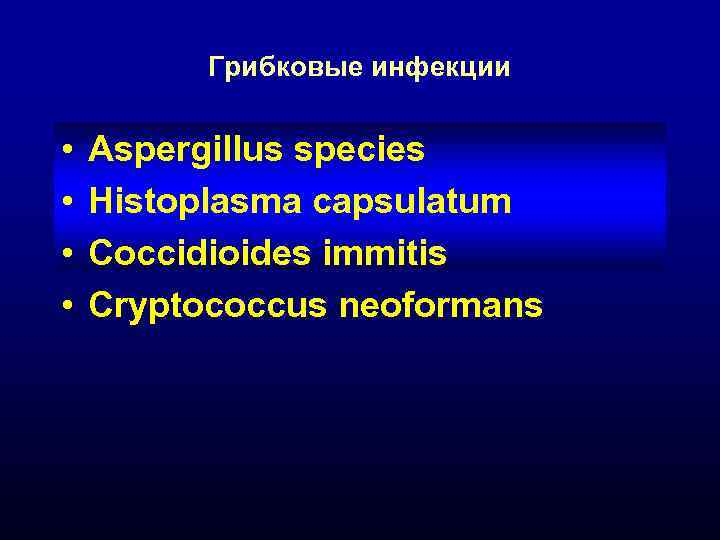 Грибковые инфекции

• Aspergillus species
• Histoplasma capsulatum
• Coccidioides immitis
• Cryptococcus neoformans